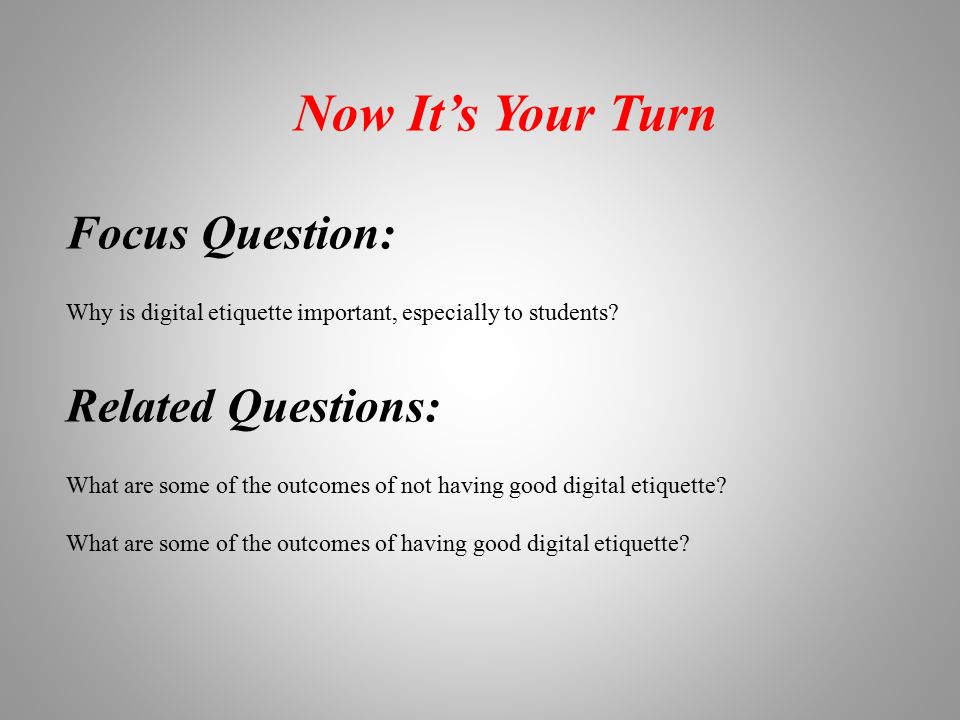 Now It’s Your Turn

Focus Question:

Why is digital etiquette important, especially to students?

Related Questions:

What are some of the outcomes of not having good digital etiquette?

What are some of the outcomes of having good digital etiquette?